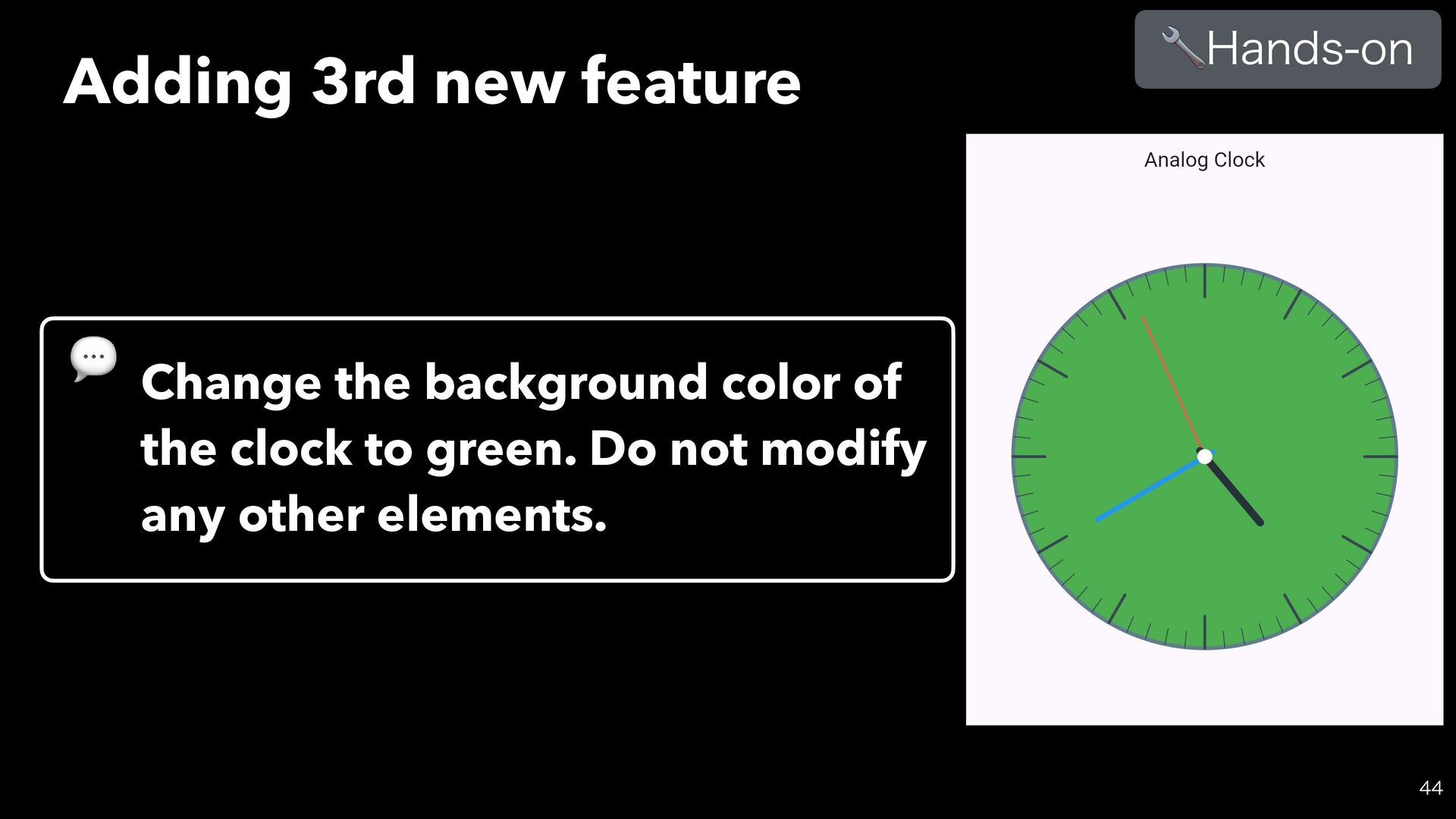 Adding 3rd new feature

🔧Hands-on

💬 Change the background color of the clock to green. Do not modify any other elements.

Analog Clock

44